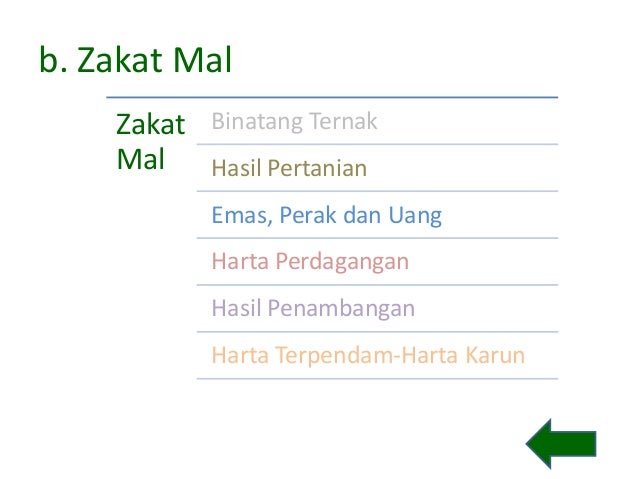 b. Zakat Mal

Zakat Mal

Binatang Ternak

Hasil Pertanian

Emas, Perak dan Uang

Harta Perdagangan

Hasil Penambangan

Harta Terpendam-Harta Karun